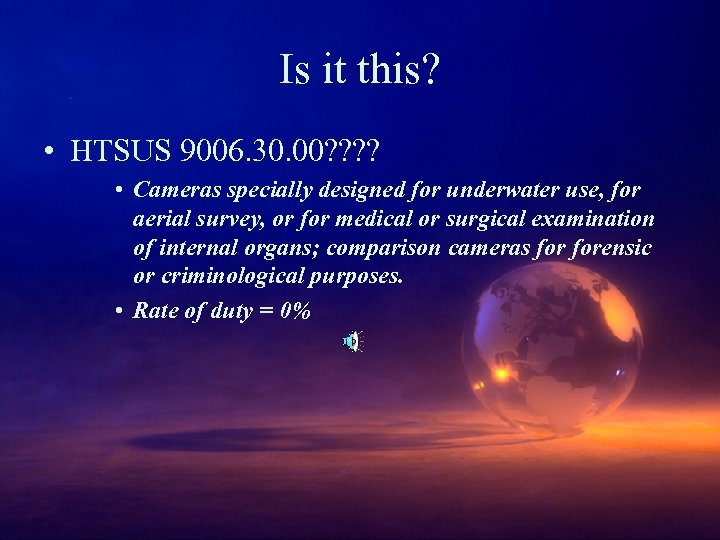 Is it this?

• HTSUS 9006.30.00????

• Cameras specially designed for underwater use, for aerial survey, or for medical or surgical examination of internal organs; comparison cameras for forensic or criminological purposes.

• Rate of duty = 0%